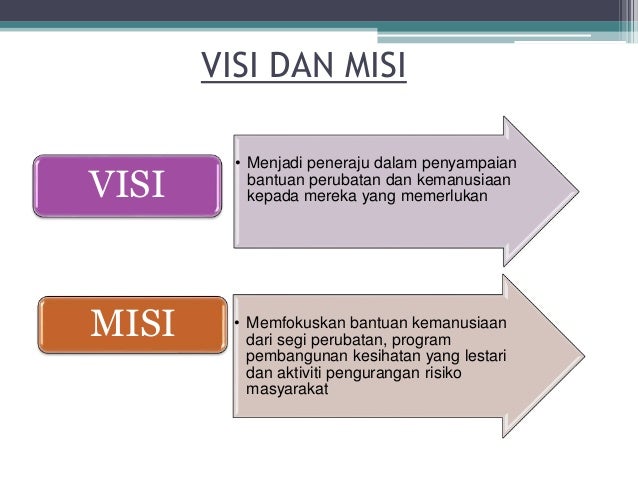 VISI DAN MISI

VISI

• Menjadi peneraju dalam penyampaian bantuan perubatan dan kemanusiaan kepada mereka yang memerlukan

MISI

• Memfokuskan bantuan kemanusiaan dari segi perubatan, program pembangunan kesihatan yang lestari dan aktiviti pengurangan risiko masyarakat